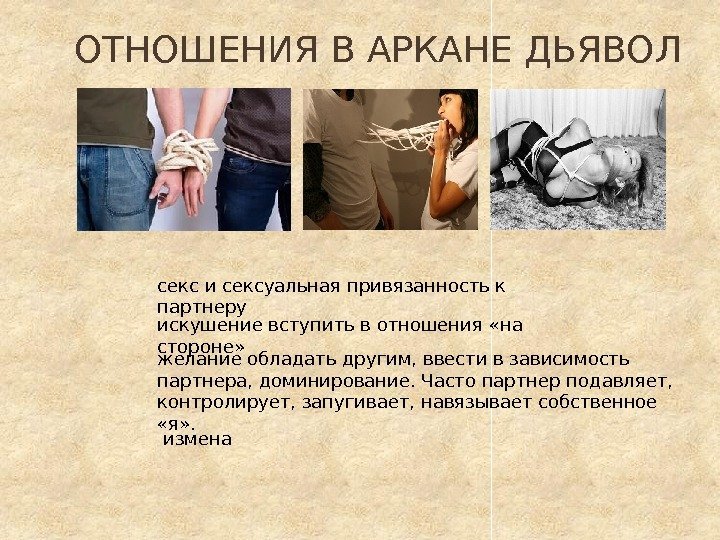 ОТНОШЕНИЯ В АРКАНЕ ДЬЯВОЛ

секс и сексуальная привязанность к партнеру

искушение вступить в отношения «на стороне»

желание обладать другим, ввести в зависимость партнера, доминирование. Часто партнер подавляет, контролирует, запугивает, навязывает собственное «я».

измена